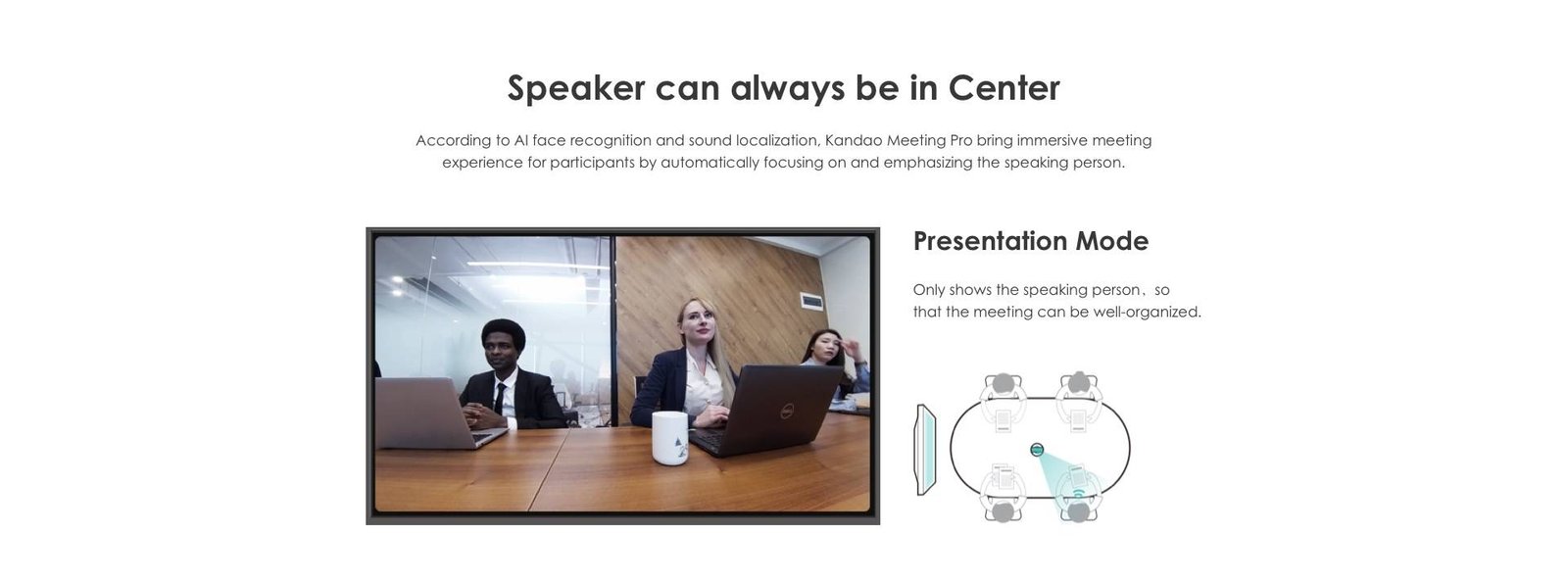 Speaker can always be in Center

According to AI face recognition and sound localization, Kandao Meeting Pro bring immersive meeting experience for participants by automatically focusing on and emphasizing the speaking person.

Presentation Mode

Only shows the speaking person，so that the meeting can be well-organized.